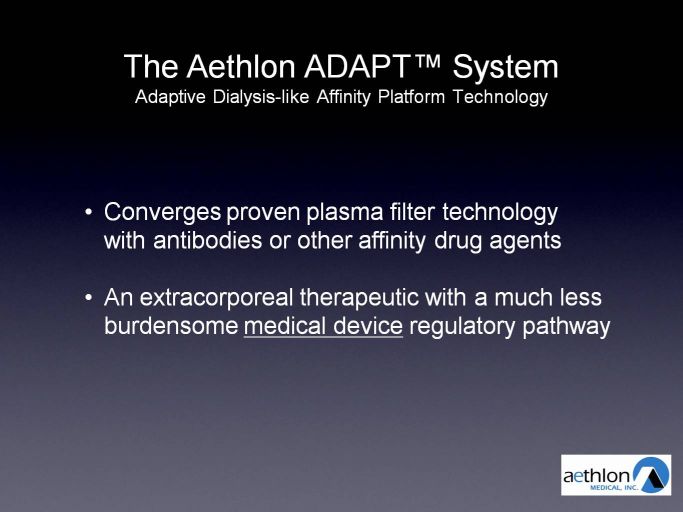 The Aethlon ADAPT™ System
Adaptive Dialysis-like Affinity Platform Technology

• Converges proven plasma filter technology with antibodies or other affinity drug agents

• An extracorporeal therapeutic with a much less burdensome medical device regulatory pathway

aethlon MEDICAL, INC.